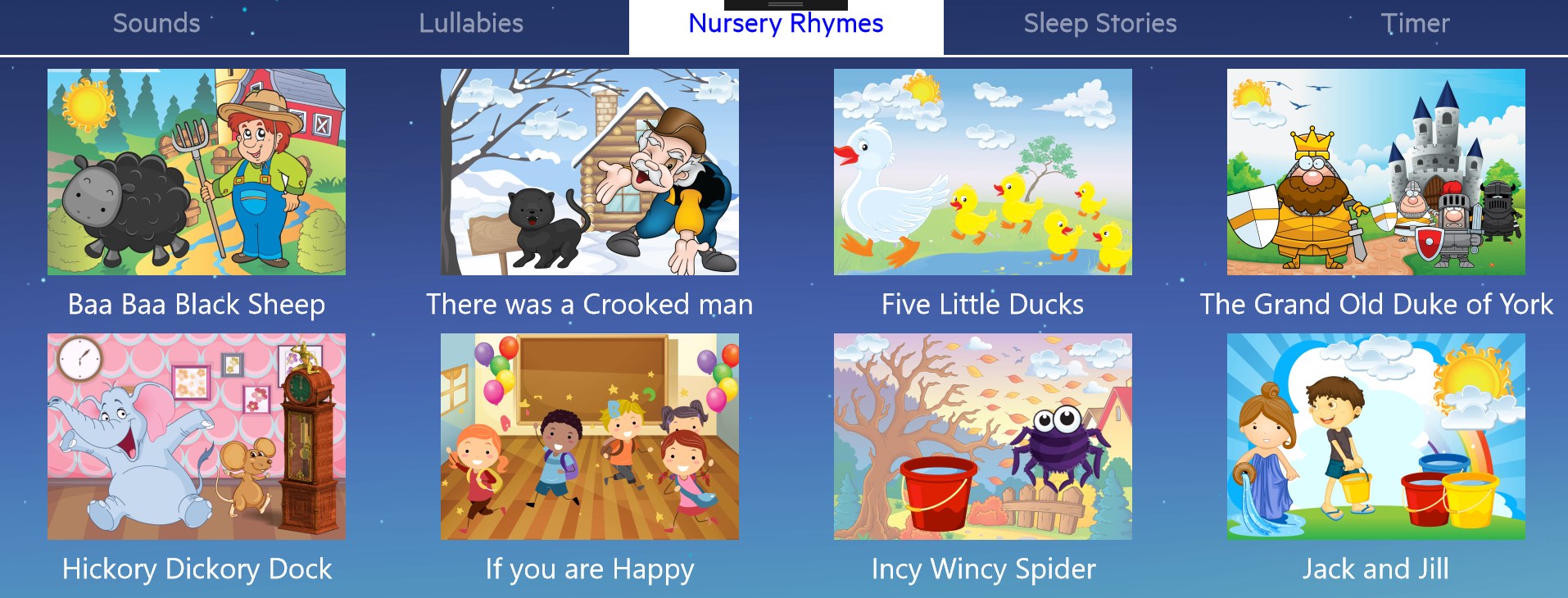 Sounds Lullabies Nursery Rhymes Sleep Stories Timer

Baa Baa Black Sheep

There was a Crooked man

Five Little Ducks

The Grand Old Duke of York

Hickory Dickory Dock

If you are Happy

Incy Wincy Spider

Jack and Jill